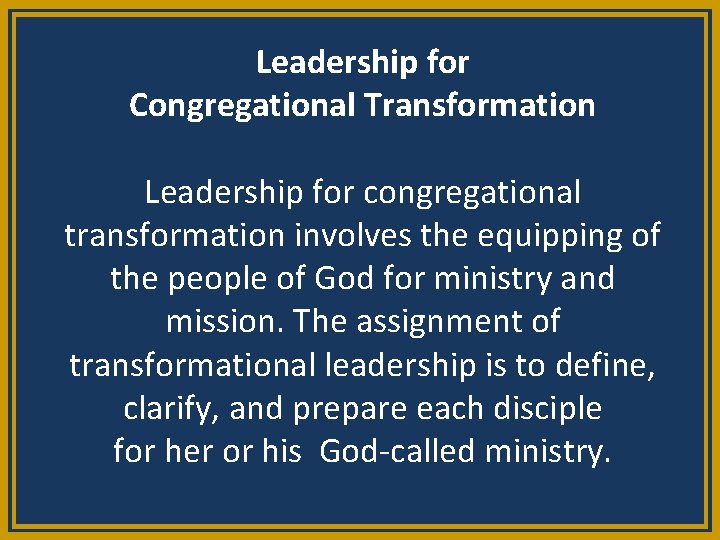 Leadership for
Congregational Transformation

Leadership for congregational transformation involves the equipping of the people of God for ministry and mission. The assignment of transformational leadership is to define, clarify, and prepare each disciple for her or his God-called ministry.